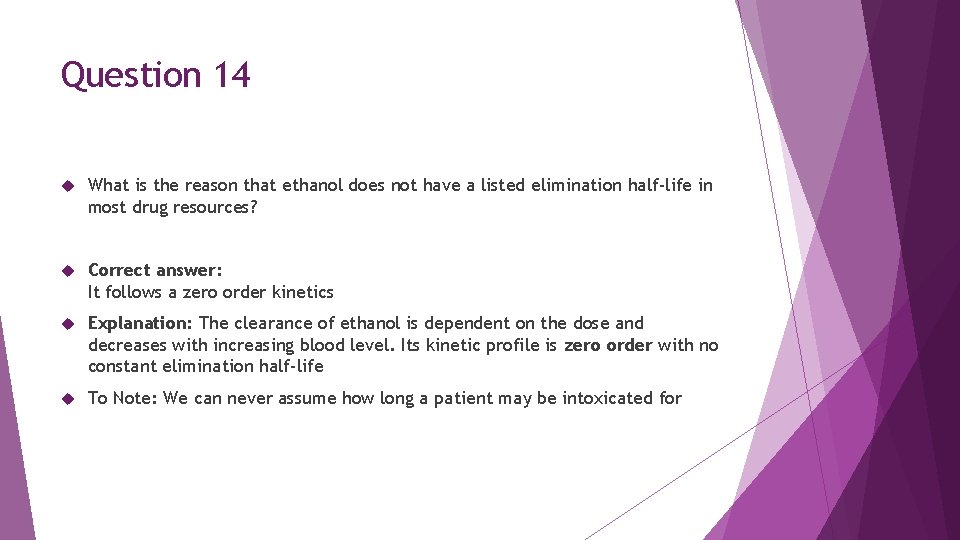 Question 14

What is the reason that ethanol does not have a listed elimination half-life in most drug resources?

Correct answer:
It follows a zero order kinetics

Explanation: The clearance of ethanol is dependent on the dose and decreases with increasing blood level. Its kinetic profile is zero order with no constant elimination half-life

To Note: We can never assume how long a patient may be intoxicated for